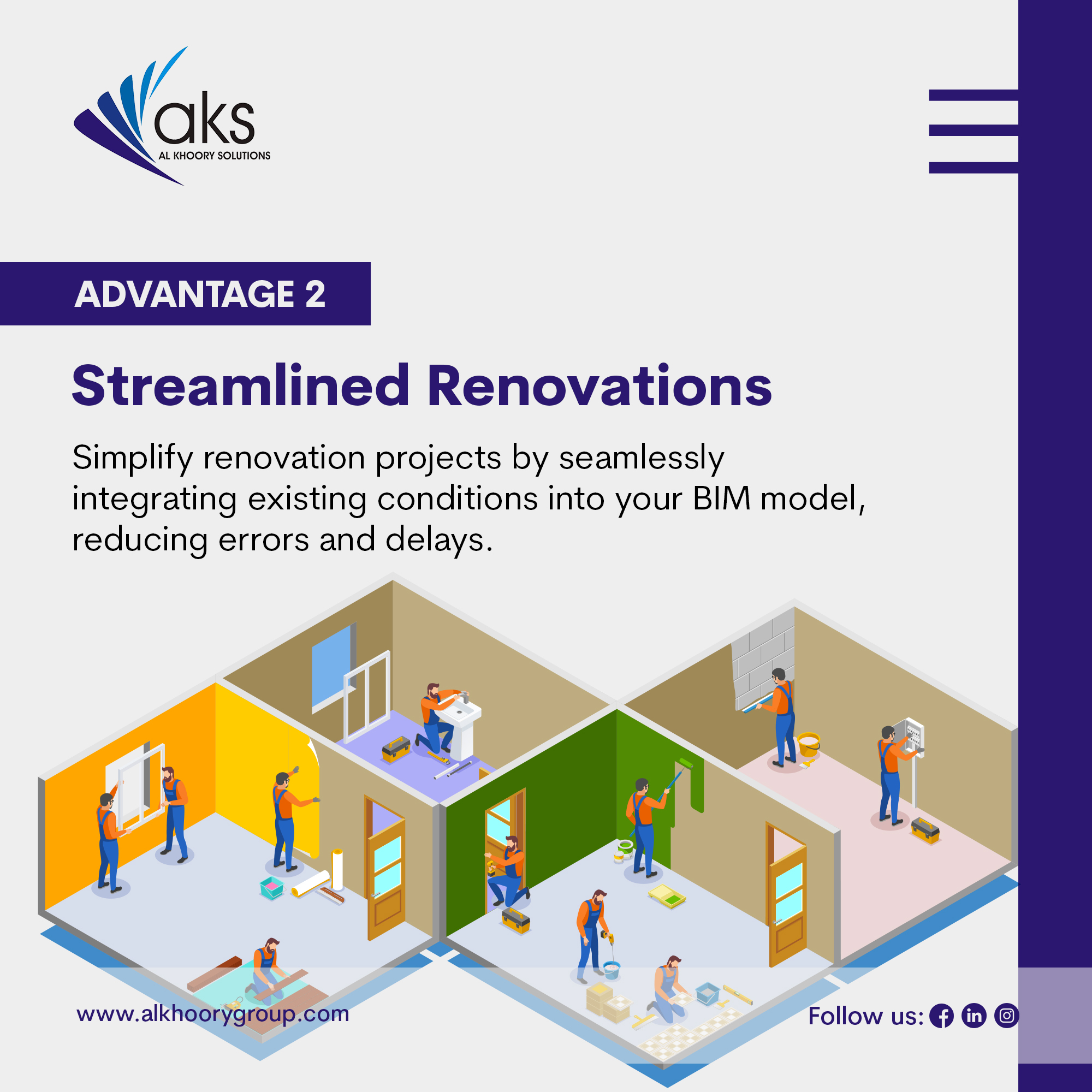 aks
AL KHOORY SOLUTIONS

ADVANTAGE 2

Streamlined Renovations

Simplify renovation projects by seamlessly integrating existing conditions into your BIM model, reducing errors and delays.

www.alkhoorygroup.com

Follow us: